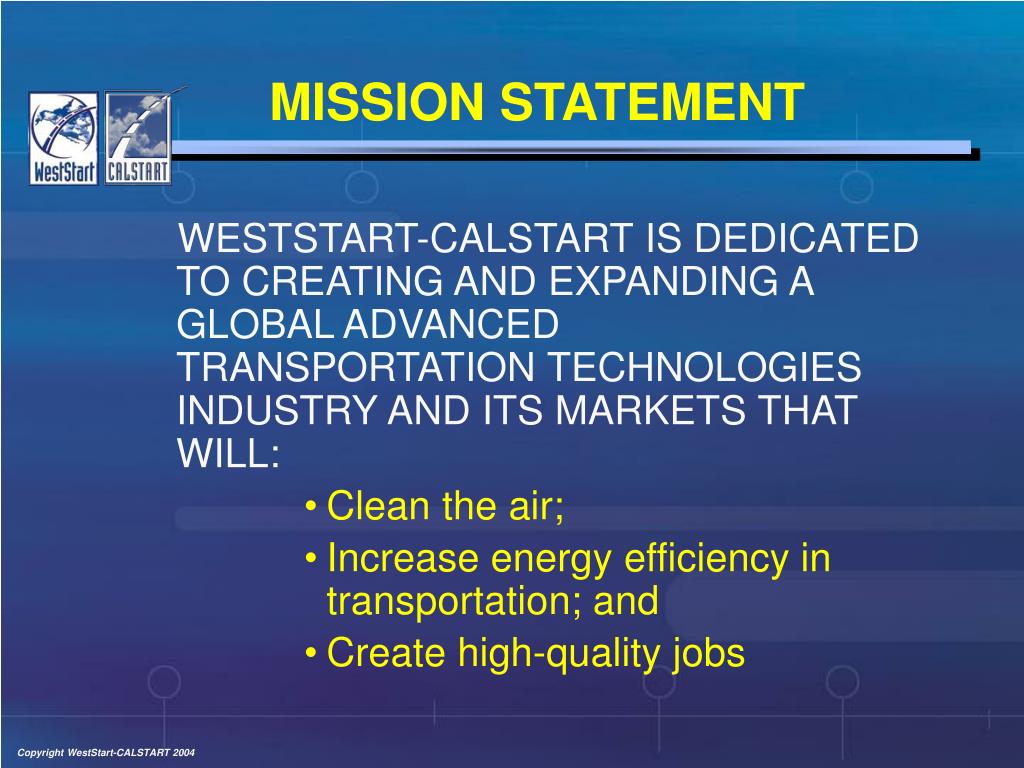 WestStart CALSTART

MISSION STATEMENT

WESTSTART-CALSTART IS DEDICATED TO CREATING AND EXPANDING A GLOBAL ADVANCED TRANSPORTATION TECHNOLOGIES INDUSTRY AND ITS MARKETS THAT WILL:

• Clean the air;
• Increase energy efficiency in transportation; and
• Create high-quality jobs

Copyright WestStart-CALSTART 2004